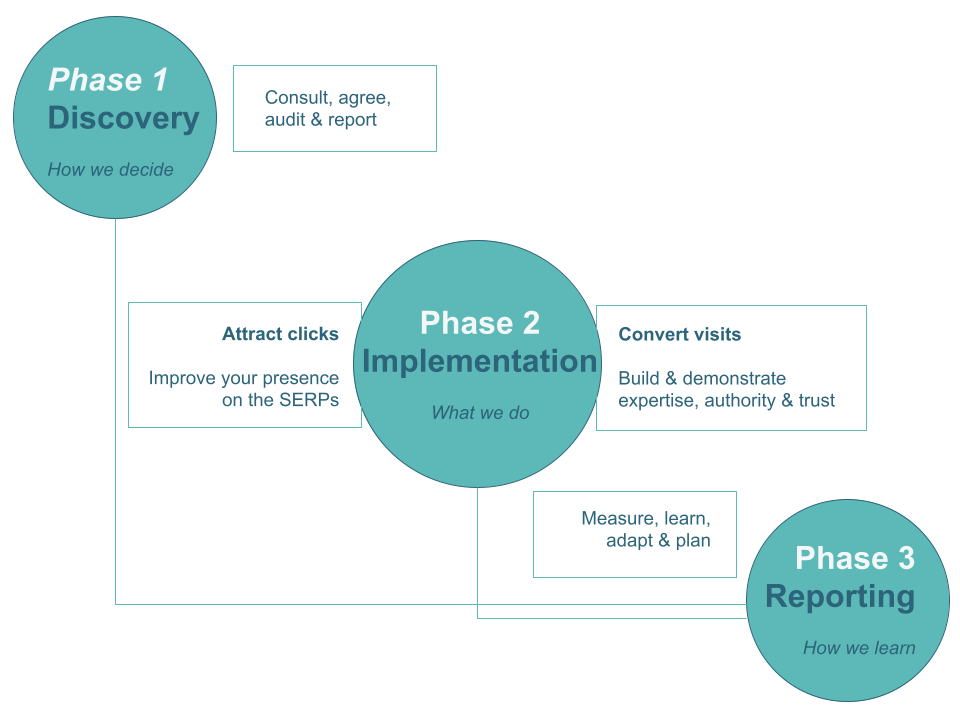 Phase 1
Discovery

How we decide

Consult, agree, audit & report

Attract clicks

Improve your presence on the SERPs

Phase 2
Implementation

What we do

Convert visits

Build & demonstrate expertise, authority & trust

Measure, learn, adapt & plan

Phase 3
Reporting

How we learn